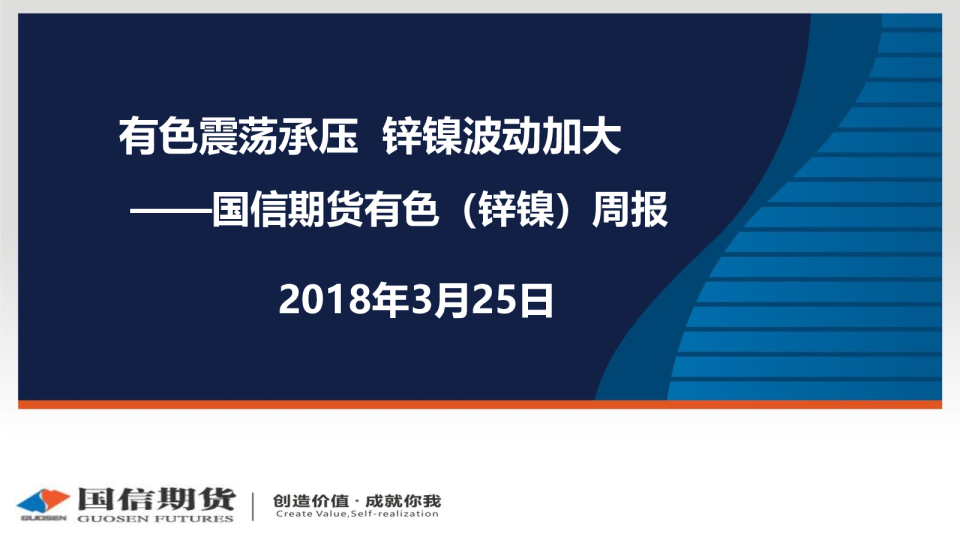 有色震荡承压 锌镍波动加大

——国信期货有色（锌镍）周报

2018年3月25日

GUOSEN 国信期货 GUOSEN FUTURES

创造价值 · 成就你我
Create Value,Self-realization